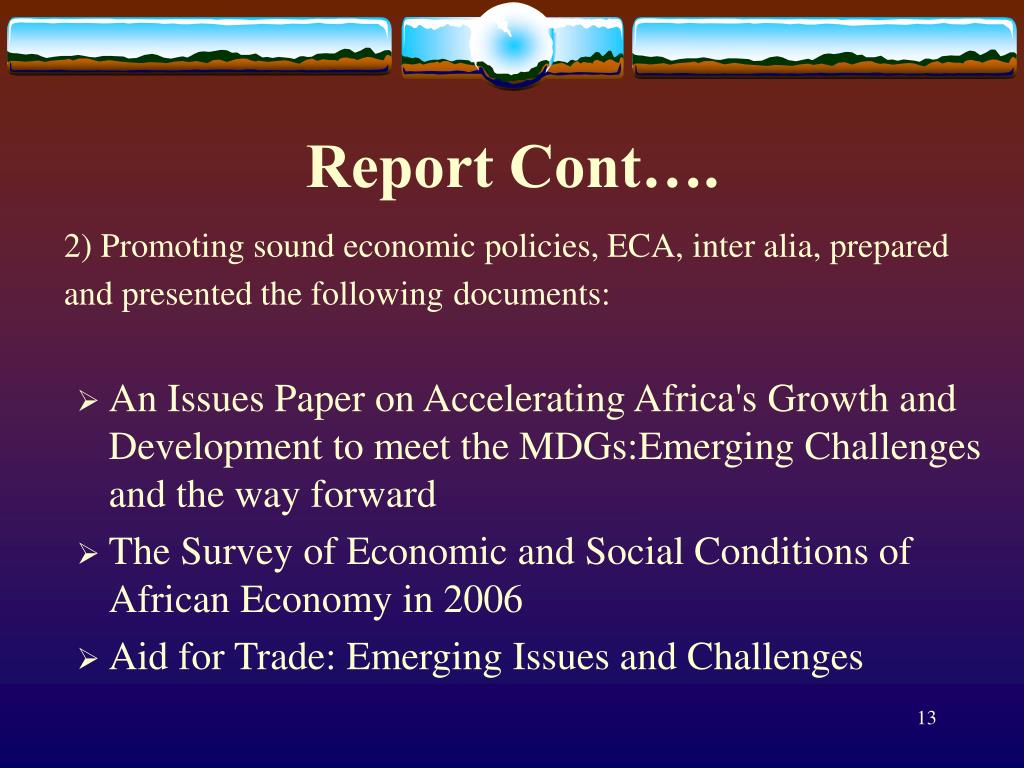 Report Cont….

2) Promoting sound economic policies, ECA, inter alia, prepared and presented the following documents:

➢ An Issues Paper on Accelerating Africa's Growth and Development to meet the MDGs:Emerging Challenges and the way forward
➢ The Survey of Economic and Social Conditions of African Economy in 2006
➢ Aid for Trade: Emerging Issues and Challenges

13